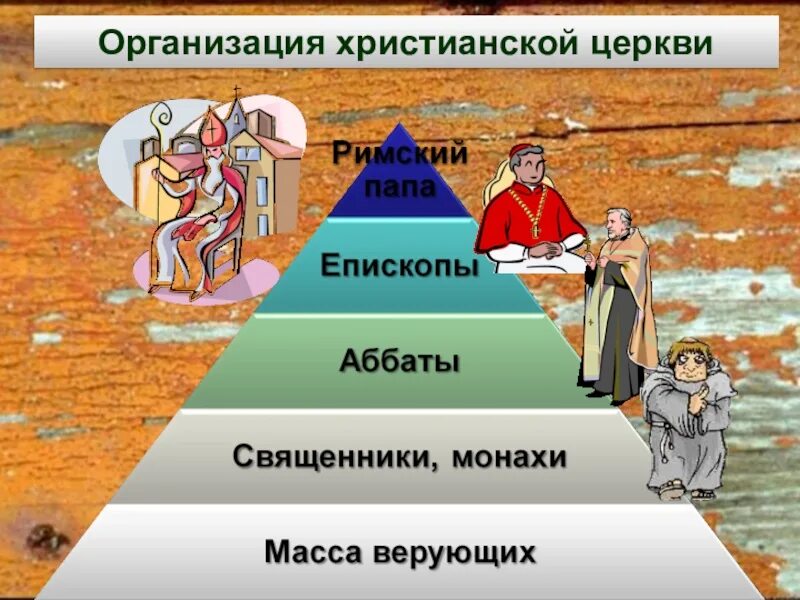 Организация христианской церкви

Римский папа

Епископы

Аббаты

Священники, монахи

Масса верующих